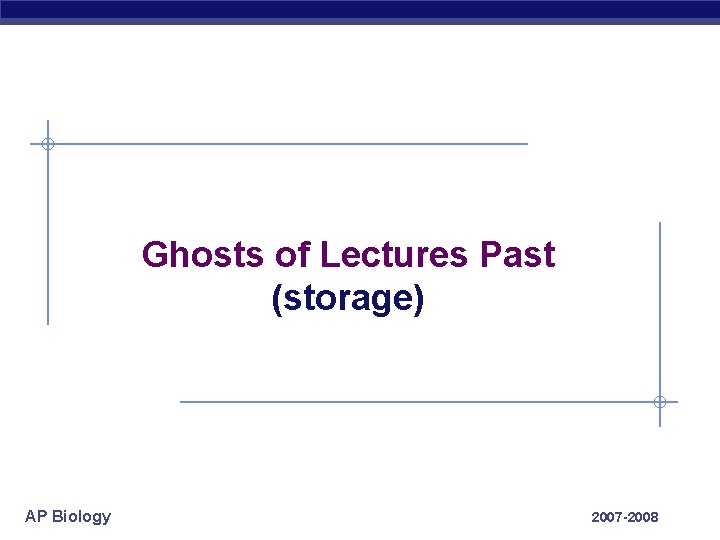 Ghosts of Lectures Past
(storage)

AP Biology

2007-2008